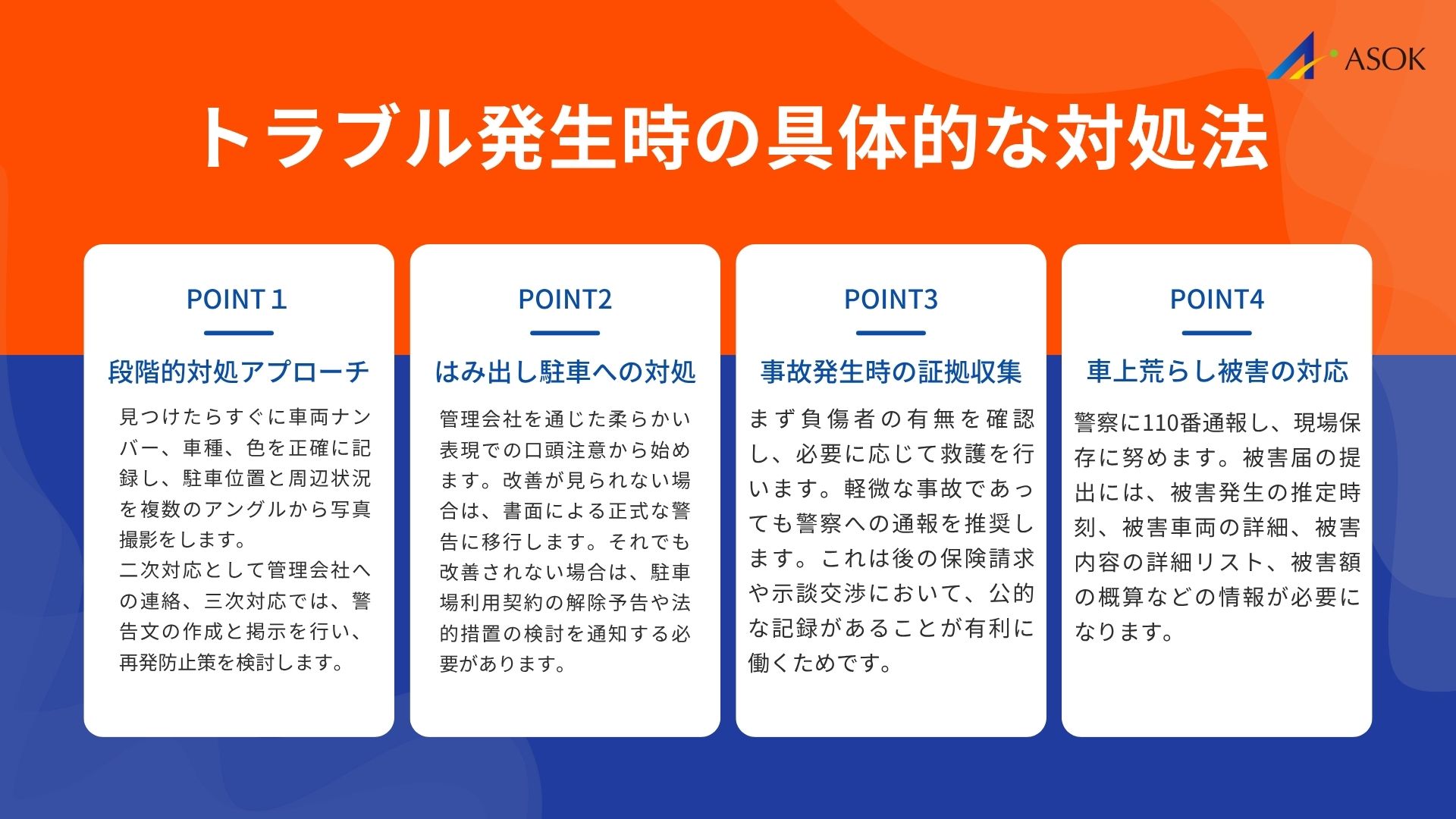 ASOK

トラブル発生時の具体的な対処法

POINT 1

段階的対処アプローチ

見つけたらすぐに車両ナンバー、車種、色を正確に記録し、駐車位置と周辺状況を複数のアングルから写真撮影をします。
二次対応として管理会社への連絡、三次対応では、警告文の作成と掲示を行い、再発防止策を検討します。

POINT2

はみ出し駐車への対処

管理会社を通じた柔らかい表現での口頭注意から始めます。改善が見られない場合は、書面による正式な警告に移行します。それでも改善されない場合は、駐車場利用契約の解除予告や法的措置の検討を通知する必要があります。

POINT3

事故発生時の証拠収集

まず負傷者の有無を確認し、必要に応じて救護を行います。軽微な事故であっても警察への通報を推奨します。これは後の保険請求や示談交渉において、公的な記録があることが有利に働くためです。

POINT4

車上荒らし被害の対応

警察に110番通報し、現場保存に努めます。被害届の提出には、被害発生の推定時刻、被害車両の詳細、被害内容の詳細リスト、被害額の概算などの情報が必要になります。